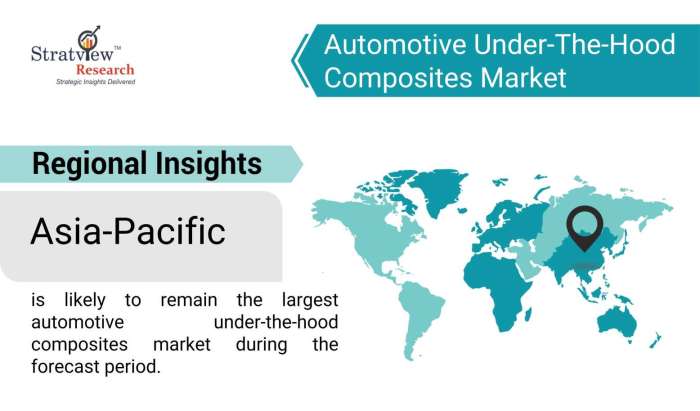 Stratview™
Research
Strategic Insights Delivered

Automotive Under-The-Hood Composites Market

Regional Insights

Asia-Pacific

is likely to remain the largest automotive under-the-hood composites market during the forecast period.